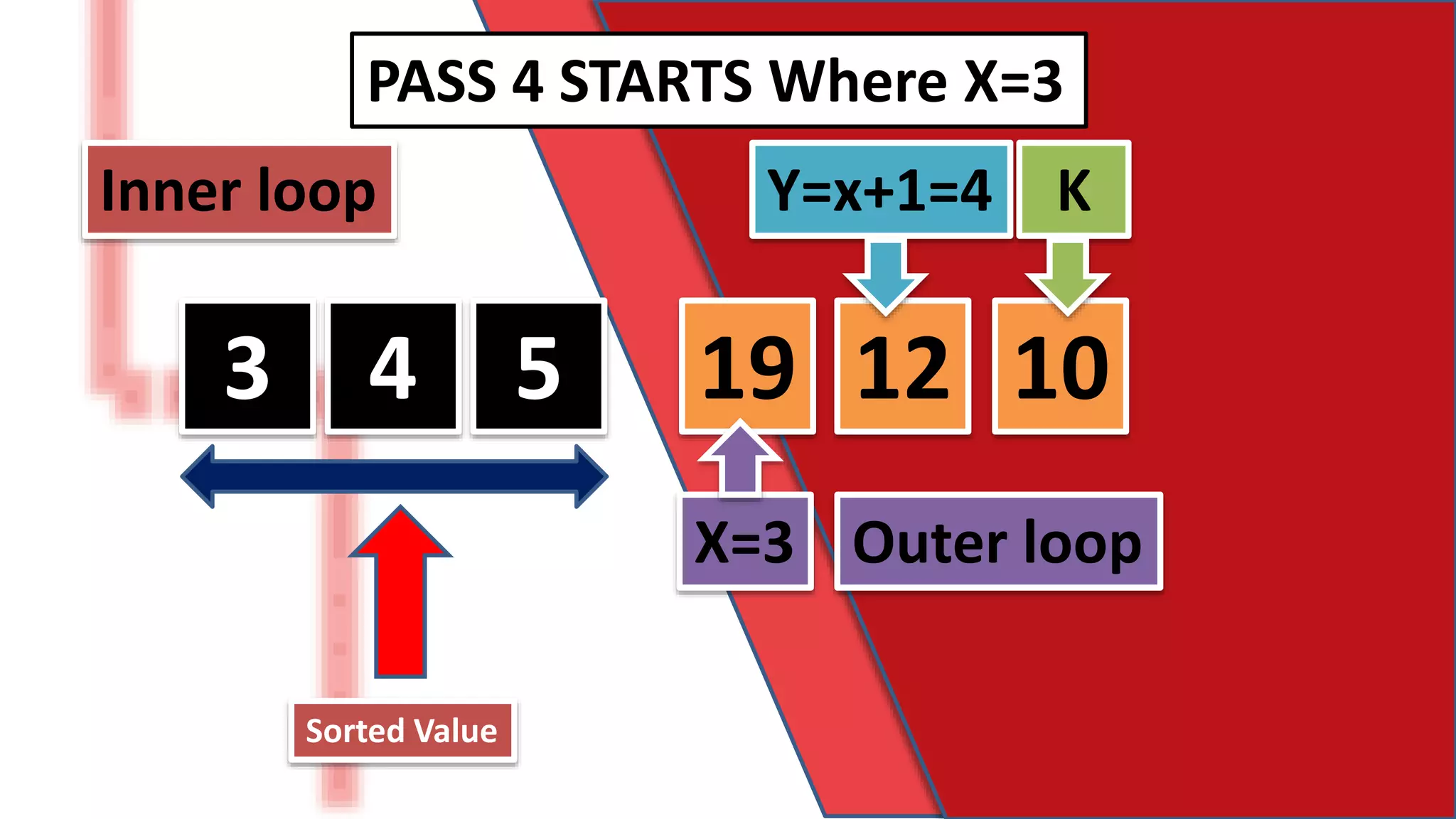 PASS 4 STARTS Where X=3

Inner loop

Y=x+1=4

K

3 4 5

19 12 10

X=3

Outer loop

Sorted Value